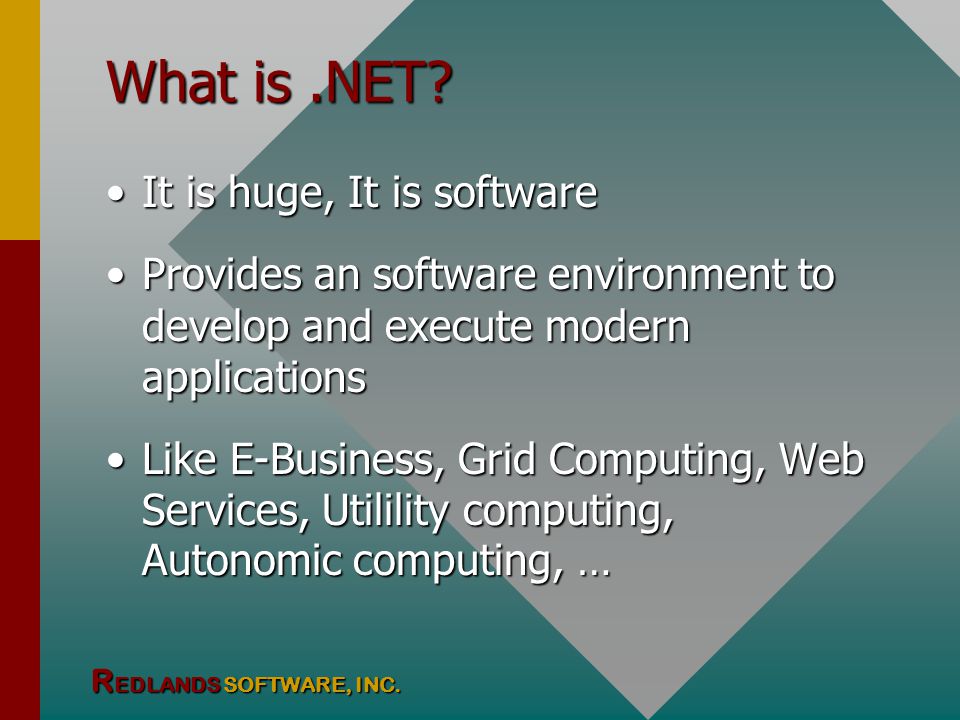 What is .NET?

• It is huge, It is software

• Provides an software environment to develop and execute modern applications

• Like E-Business, Grid Computing, Web Services, Utilility computing, Autonomic computing, …

REDLANDS SOFTWARE, INC.